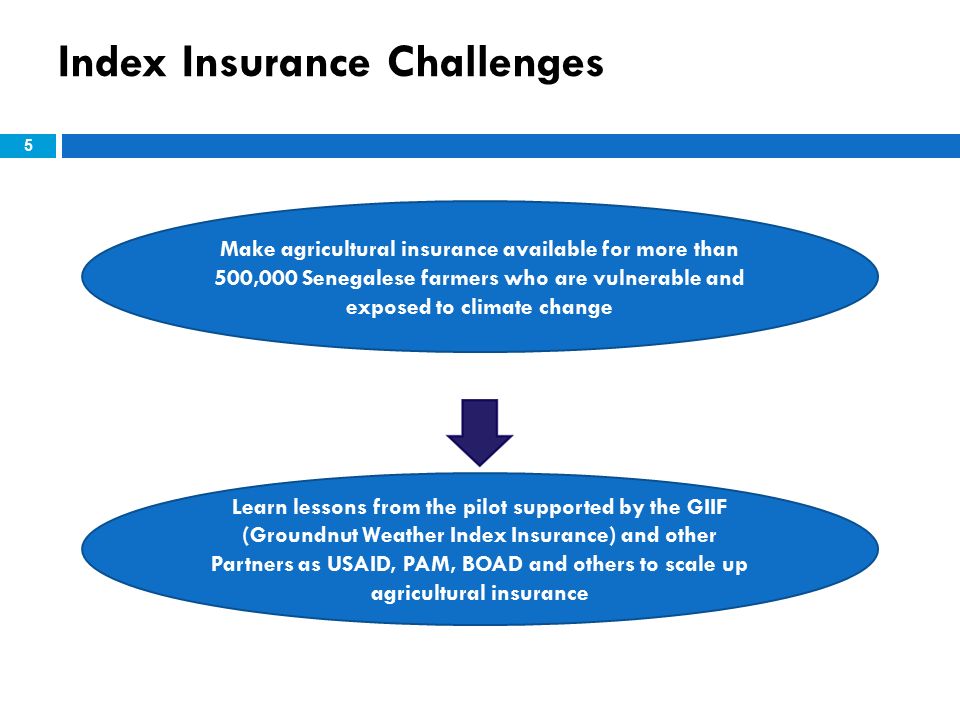 Index Insurance Challenges

5

Make agricultural insurance available for more than 500,000 Senegalese farmers who are vulnerable and exposed to climate change

Learn lessons from the pilot supported by the GIIF (Groundnut Weather Index Insurance) and other Partners as USAID, PAM, BOAD and others to scale up agricultural insurance